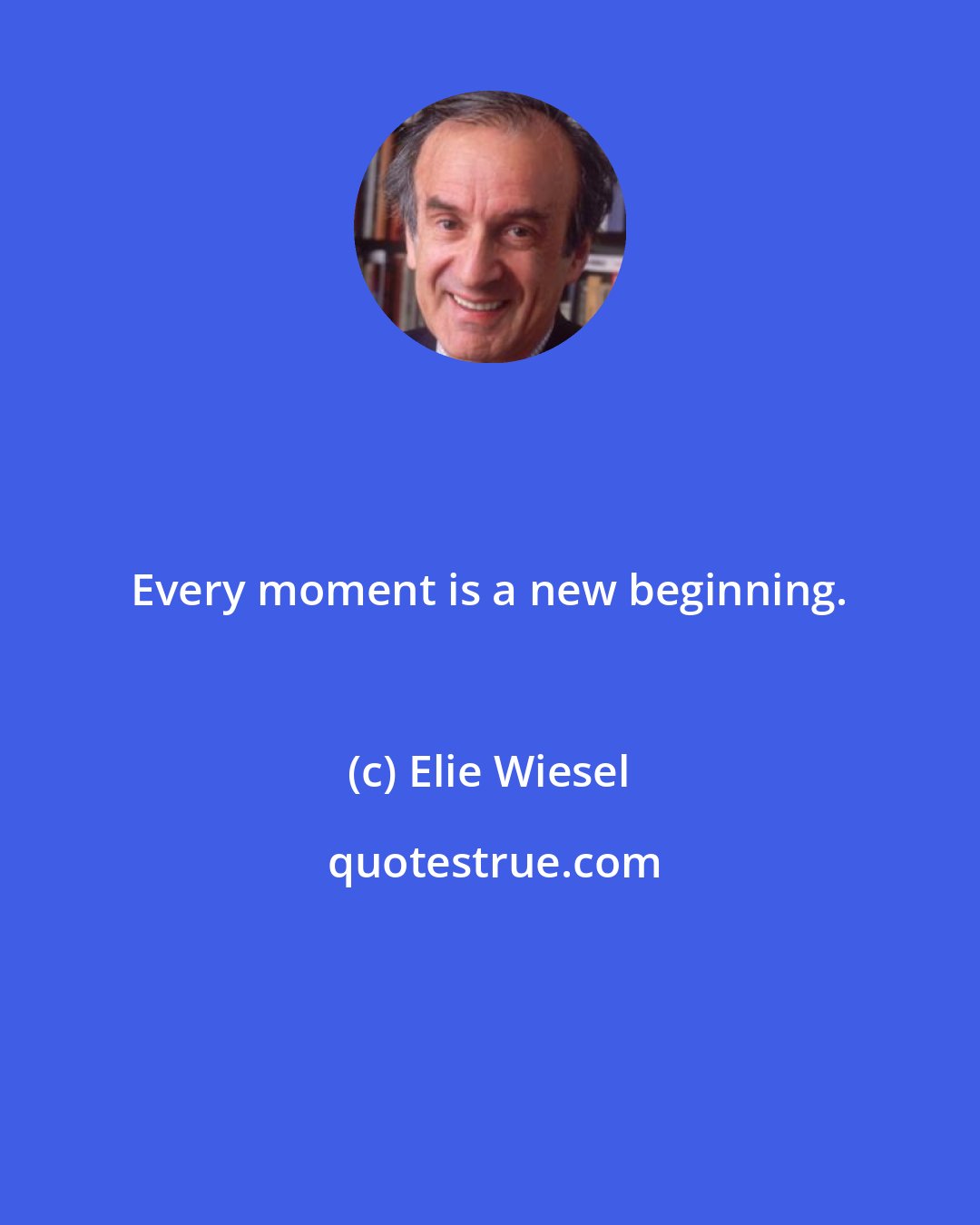 Every moment is a new beginning.

(c) Elie Wiesel

quotestrue.com